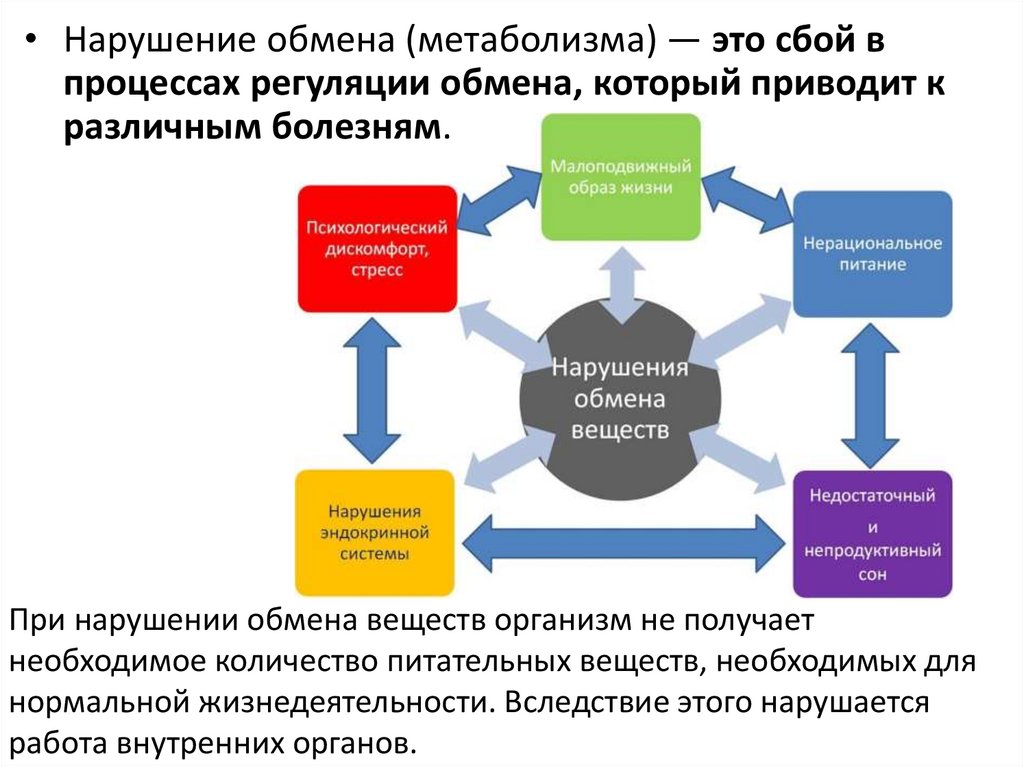 • Нарушение обмена (метаболизма) — это сбой в процессах регуляции обмена, который приводит к различным болезням.

Малоподвижный образ жизни

Психологический дискомфорт, стресс

Нерациональное питание

Нарушения обмена веществ

Нарушения эндокринной системы

Недостаточный и непродуктивный сон

При нарушении обмена веществ организм не получает необходимое количество питательных веществ, необходимых для нормальной жизнедеятельности. Вследствие этого нарушается работа внутренних органов.